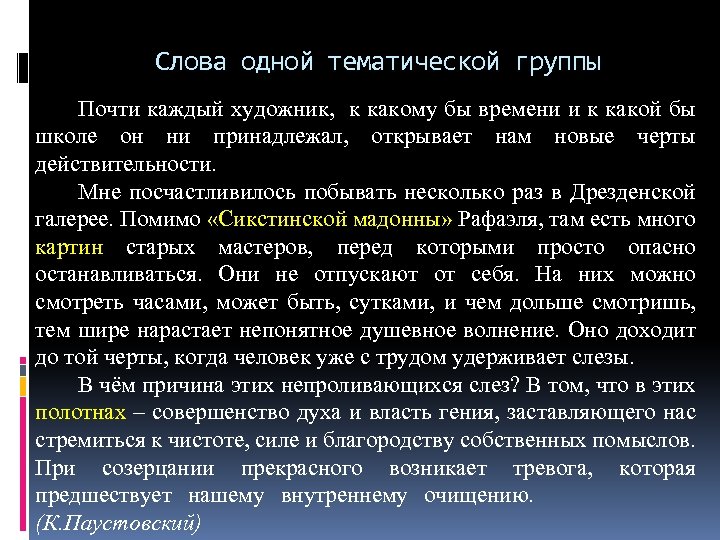 Слова одной тематической группы

Почти каждый художник, к какому бы времени и к какой бы школе он ни принадлежал, открывает нам новые черты действительности.

Мне посчастливилось побывать несколько раз в Дрезденской галерее. Помимо «Сикстинской мадонны» Рафаэля, там есть много картин старых мастеров, перед которыми просто опасно останавливаться. Они не отпускают от себя. На них можно смотреть часами, может быть, сутками, и чем дольше смотришь, тем шире нарастает непонятное душевное волнение. Оно доходит до той черты, когда человек уже с трудом удерживает слезы.

В чём причина этих непроливающихся слез? В том, что в этих полотнах – совершенство духа и власть гения, заставляющего нас стремиться к чистоте, силе и благородству собственных помыслов. При созерцании прекрасного возникает тревога, которая предшествует нашему внутреннему очищению.

(К.Паустовский)